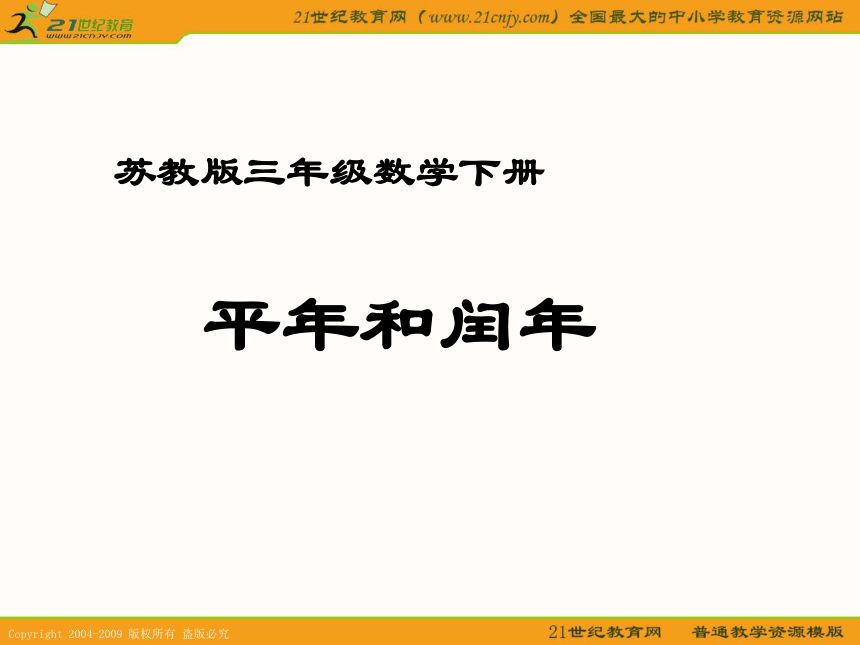 21世纪教育
www.21cnjy.com
21世纪教育网（www.21cnjy.com）全国最大的中小学教育资源网站

苏教版三年级数学下册

平年和闰年

Copyright 2004-2009 版权所有 盗版必究
21世纪教育网 普通教学资源模版